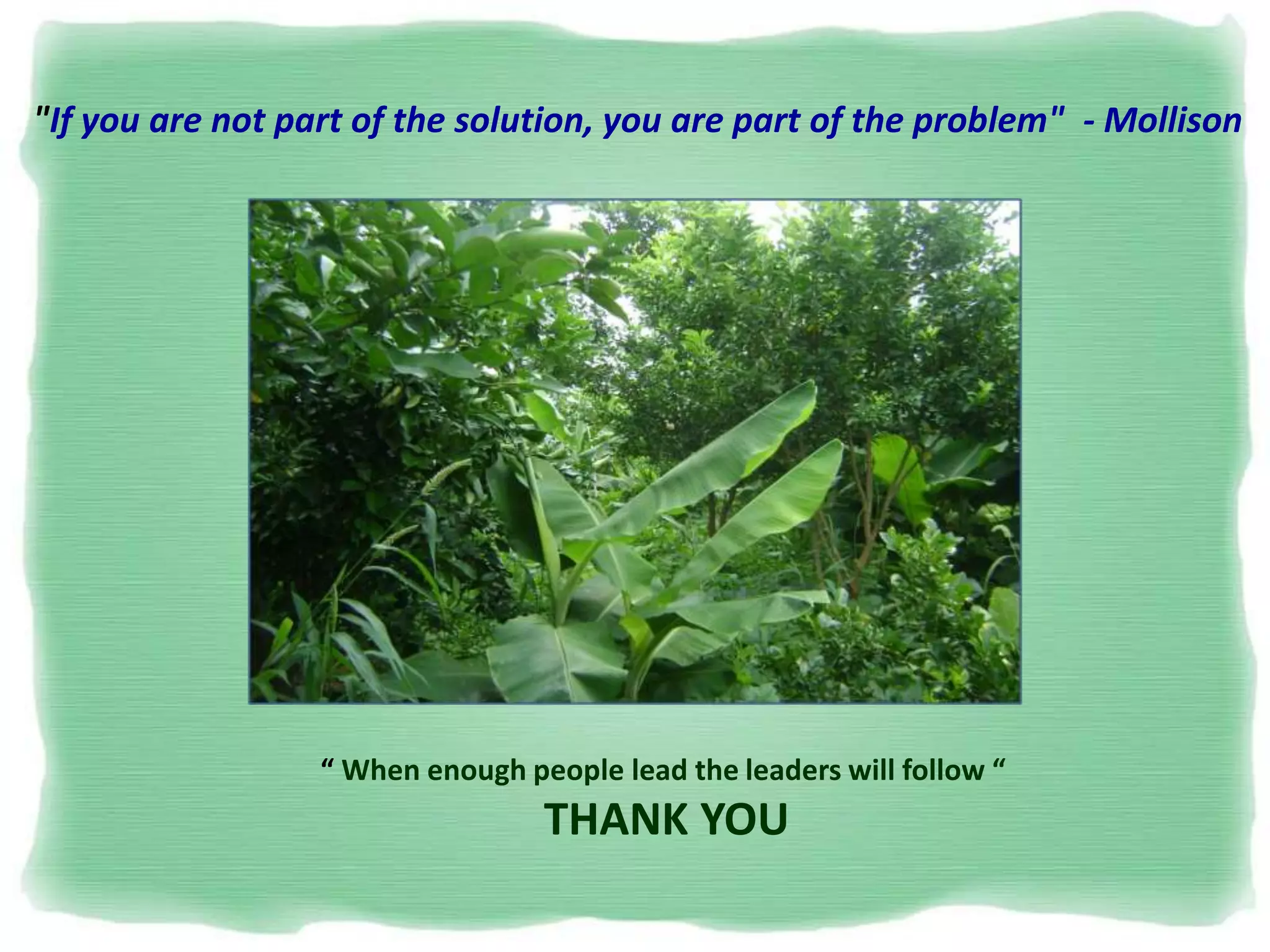 "If you are not part of the solution, you are part of the problem" - Mollison

“ When enough people lead the leaders will follow “

THANK YOU